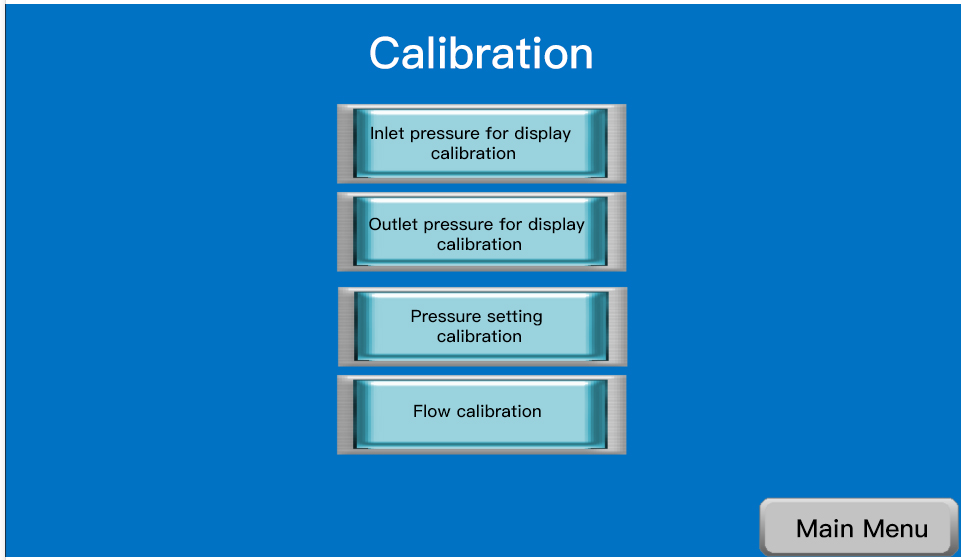 Calibration

Inlet pressure for display calibration

Outlet pressure for display calibration

Pressure setting calibration

Flow calibration

Main Menu